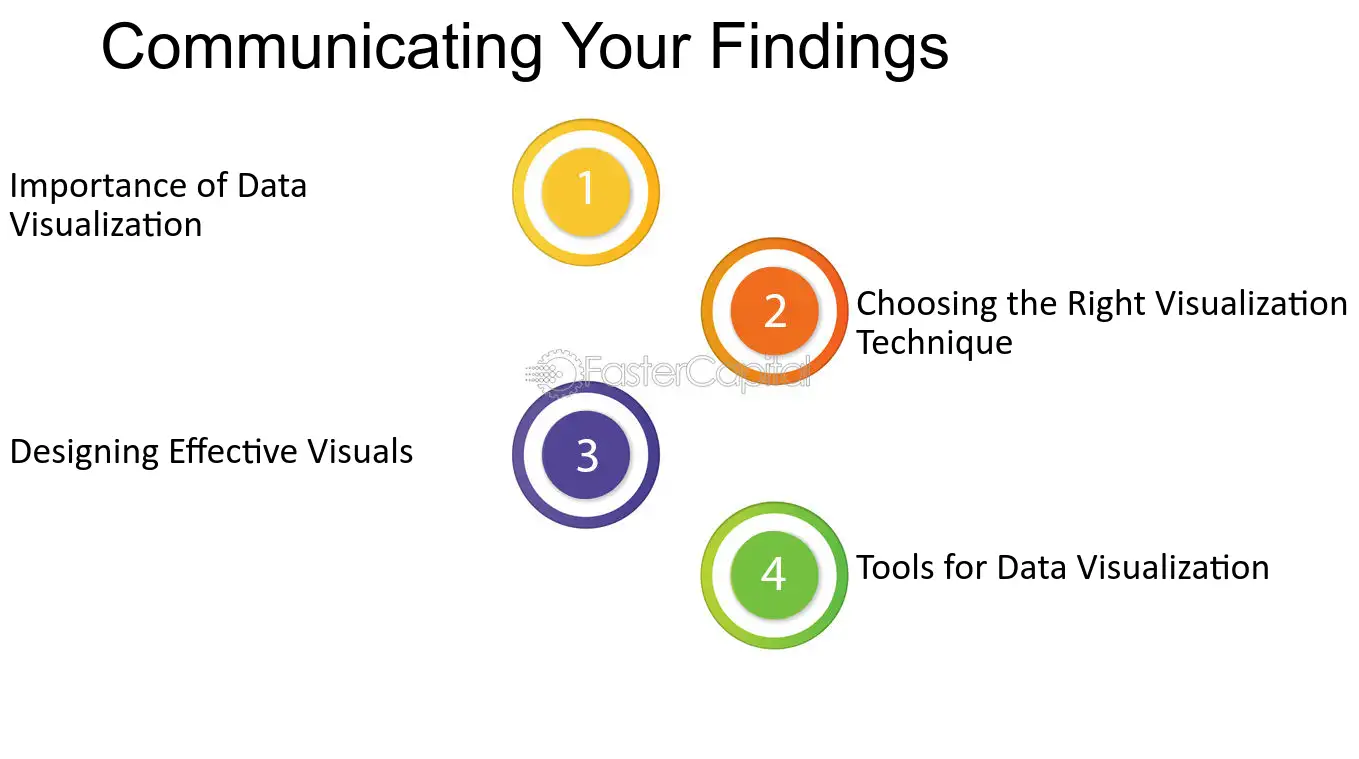 Communicating Your Findings

Importance of Data Visualization

1

2

Choosing the Right Visualization Technique

Designing Effective Visuals

3

4

Tools for Data Visualization

FasterCapital